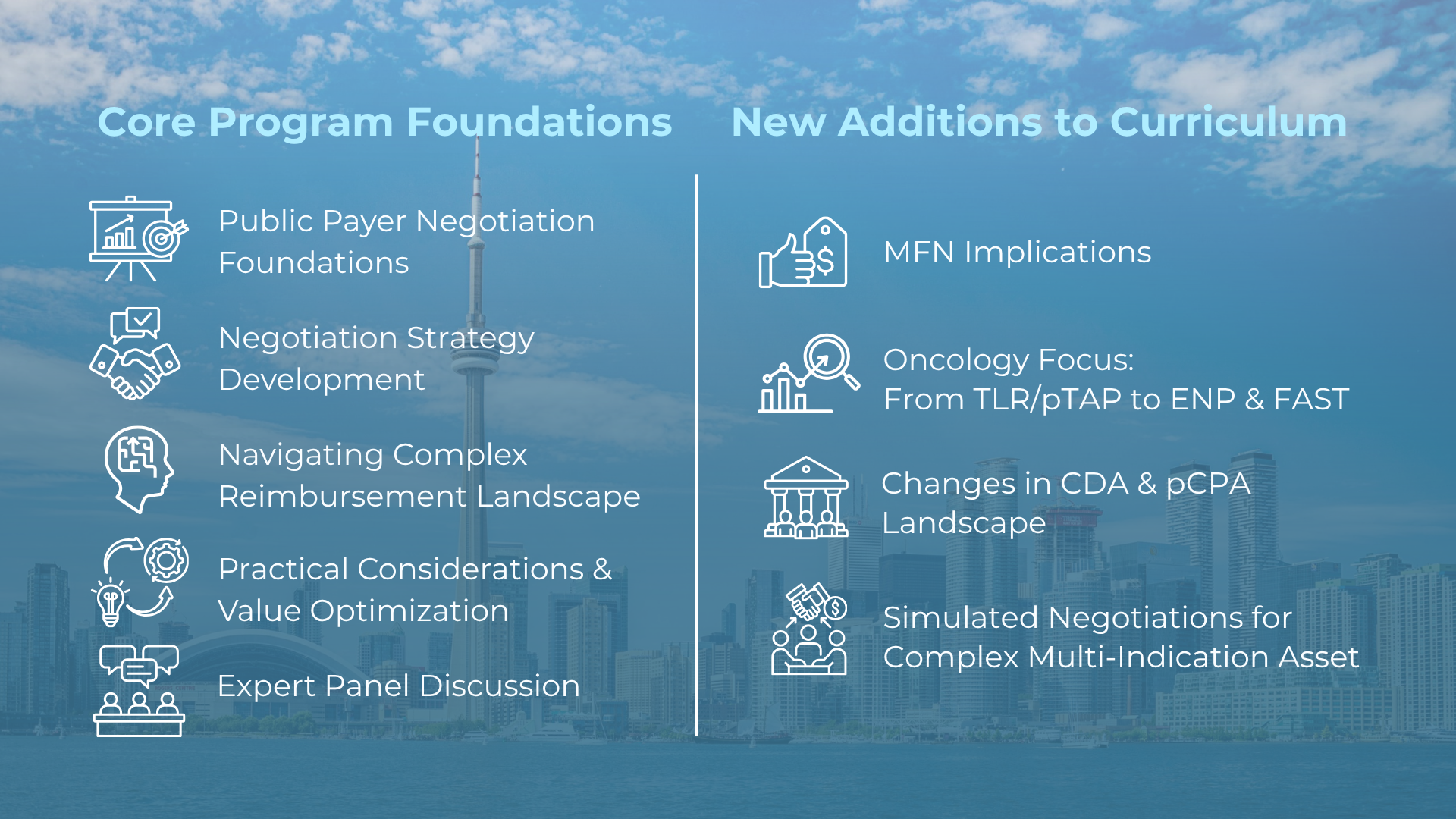 Core Program Foundations

Public Payer Negotiation Foundations

Negotiation Strategy Development

Navigating Complex Reimbursement Landscape

Practical Considerations & Value Optimization

Expert Panel Discussion

New Additions to Curriculum

MFN Implications

Oncology Focus: From TLR/pTAP to ENP & FAST

Changes in CDA & pCPA Landscape

Simulated Negotiations for Complex Multi-Indication Asset